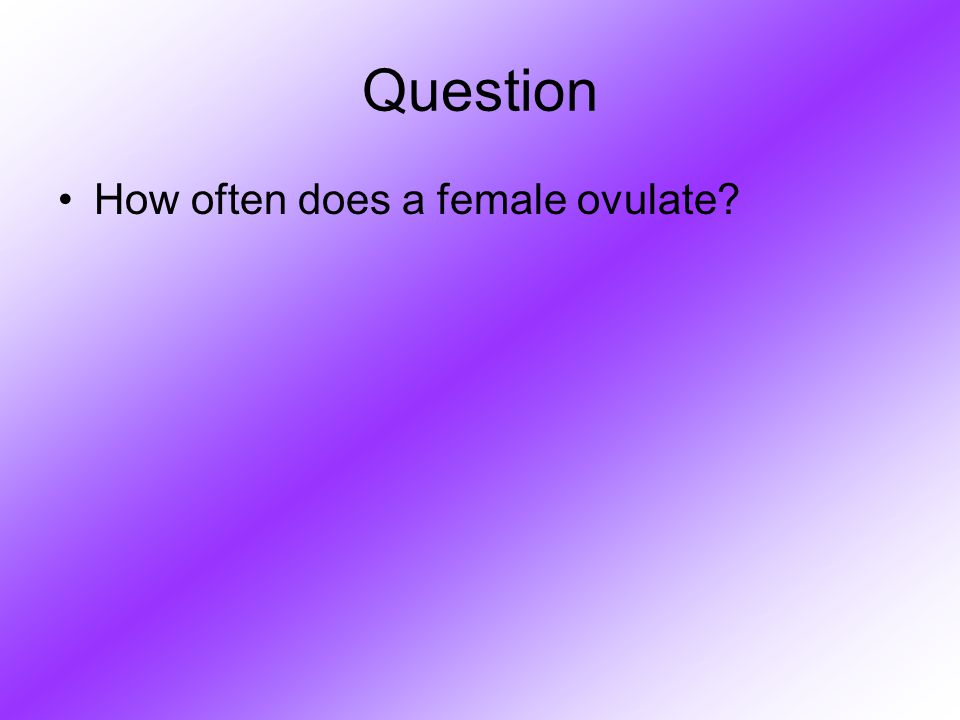 Question

• How often does a female ovulate?